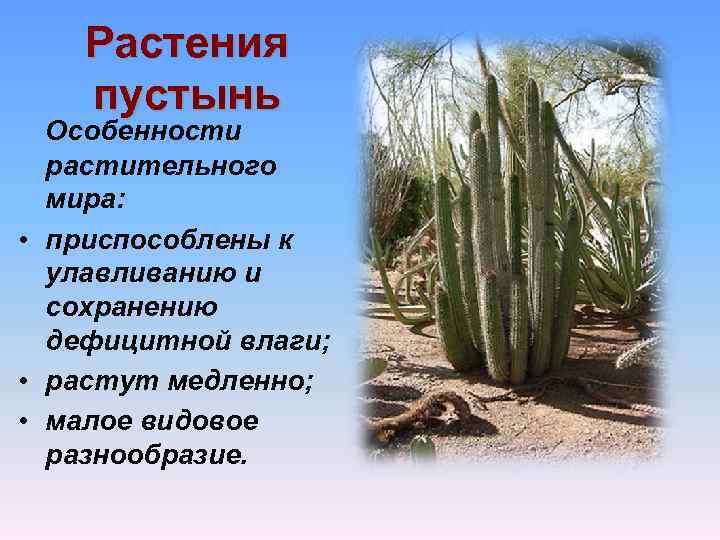 Растения пустынь

Особенности растительного мира:

• приспособлены к улавливанию и сохранению дефицитной влаги;
• растут медленно;
• малое видовое разнообразие.